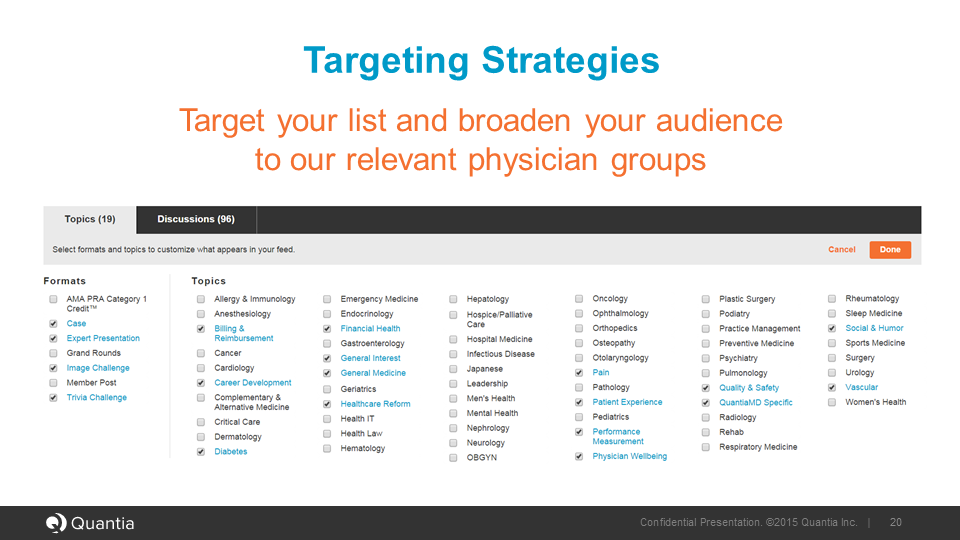 Targeting Strategies

Target your list and broaden your audience to our relevant physician groups

Topics (19)
Discussions (96)

Select formats and topics to customize what appears in your feed.
Cancel
Done

Formats
AMA PRA Category 1 Credit™
Case
Expert Presentation
Grand Rounds
Image Challenge
Member Post
Trivia Challenge

Topics
Allergy & Immunology
Anesthesiology
Billing & Reimbursement
Cancer
Cardiology
Career Development
Complementary & Alternative Medicine
Critical Care
Dermatology
Diabetes

Emergency Medicine
Endocrinology
Financial Health
Gastroenterology
General Interest
General Medicine
Geriatrics
Healthcare Reform
Health IT
Health Law
Hematology

Hepatology
Hospice/Palliative Care
Hospital Medicine
Infectious Disease
Japanese
Leadership
Men's Health
Mental Health
Nephrology
Neurology
OBGYN

Oncology
Ophthalmology
Orthopedics
Osteopathy
Otolaryngology
Pain
Pathology
Patient Experience
Pediatrics
Performance Measurement
Physician Wellbeing

Plastic Surgery
Podiatry
Practice Management
Preventive Medicine
Psychiatry
Pulmonology
Quality & Safety
QuantiaMD Specific
Radiology
Rehab
Respiratory Medicine

Rheumatology
Sleep Medicine
Social & Humor
Sports Medicine
Surgery
Urology
Vascular
Women's Health

Quantia
Confidential Presentation. ©2015 Quantia Inc. | 20